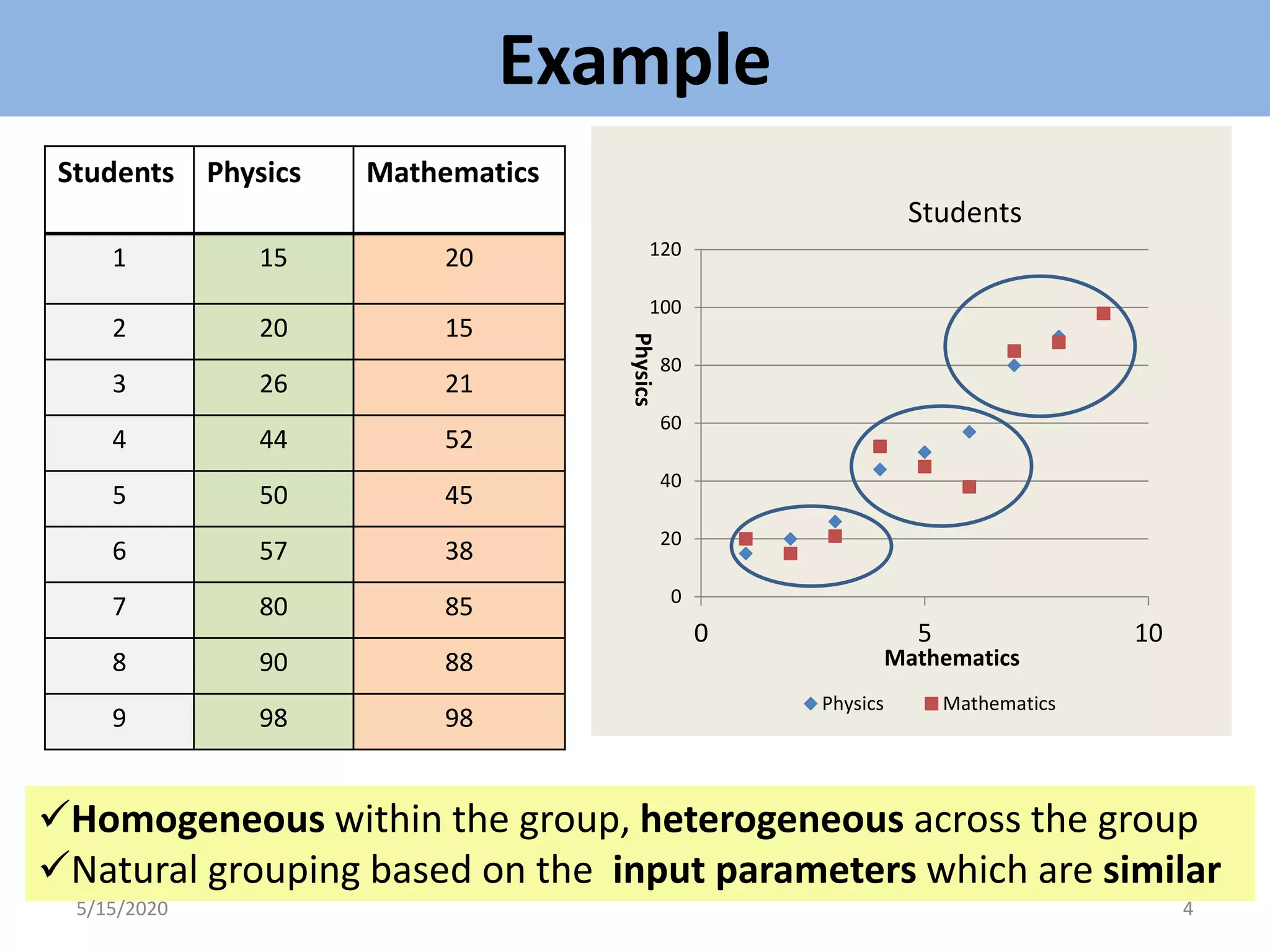 Example

| Students | Physics | Mathematics |
|---|---|---|
| 1 | 15 | 20 |
| 2 | 20 | 15 |
| 3 | 26 | 21 |
| 4 | 44 | 52 |
| 5 | 50 | 45 |
| 6 | 57 | 38 |
| 7 | 80 | 85 |
| 8 | 90 | 88 |
| 9 | 98 | 98 |

Students

120
100
80
60
40
20
0

Physics

0
5
10

Mathematics

Physics Mathematics

✓**Homogeneous** within the group, **heterogeneous** across the group
✓Natural grouping based on the **input parameters** which are **similar**

5/15/2020
4